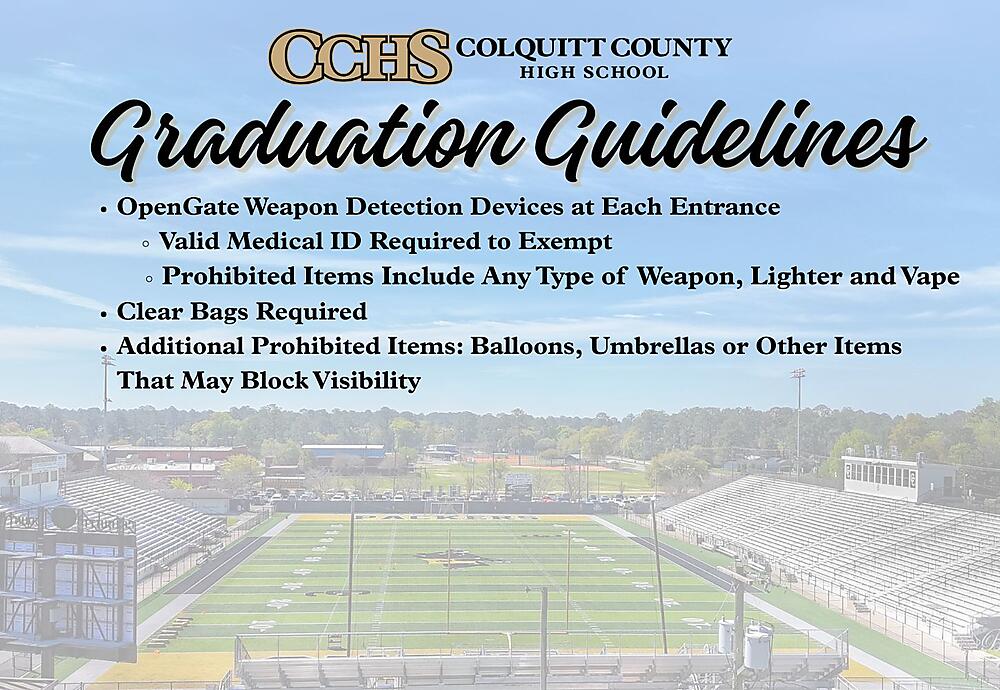 CCHS COLQUITT COUNTY HIGH SCHOOL

Graduation Guidelines

• OpenGate Weapon Detection Devices at Each Entrance
◦ Valid Medical ID Required to Exempt
◦ Prohibited Items Include Any Type of Weapon, Lighter and Vape
• Clear Bags Required
• Additional Prohibited Items: Balloons, Umbrellas or Other Items That May Block Visibility